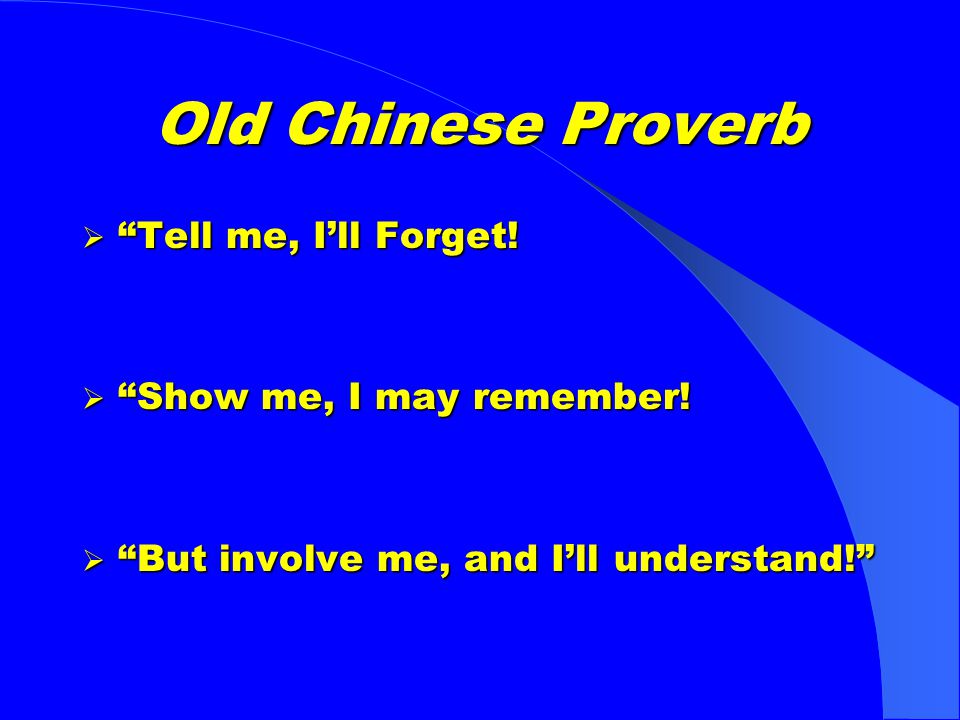 Old Chinese Proverb

➢ “Tell me, I’ll Forget!

➢ “Show me, I may remember!

➢ “But involve me, and I’ll understand!”